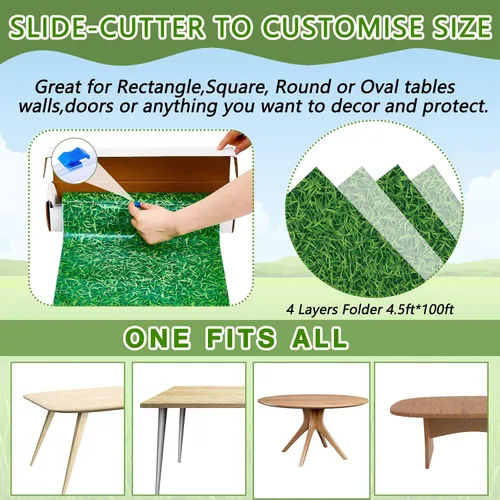 SLIDE-CUTTER TO CUSTOMISE SIZE

Great for Rectangle,Square, Round or Oval tables walls,doors or anything you want to decor and protect.

4 Layers Folder 4.5ft*100ft

ONE FITS ALL